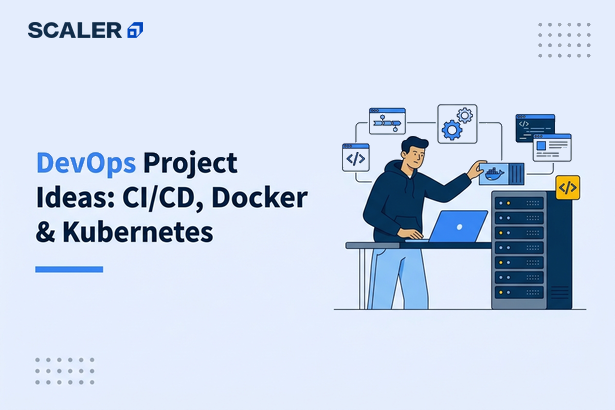 SCALER

DevOps Project Ideas: CI/CD, Docker & Kubernetes

</>

</>

</>